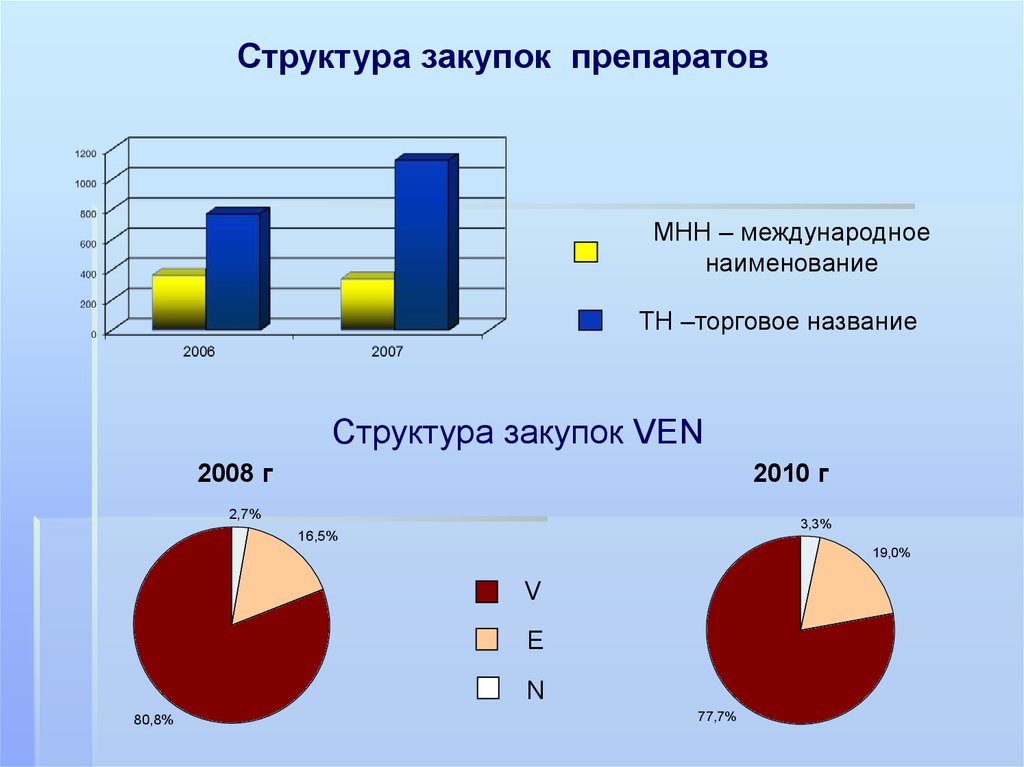 Структура закупок препаратов

1200
1000
800
600
400
200
0

2006
2007

МНН – международное наименование

ТН –торговое название

Структура закупок VEN

2008 г

2,7%
16,5%
80,8%

V
E
N

2010 г

3,3%
19,0%
77,7%